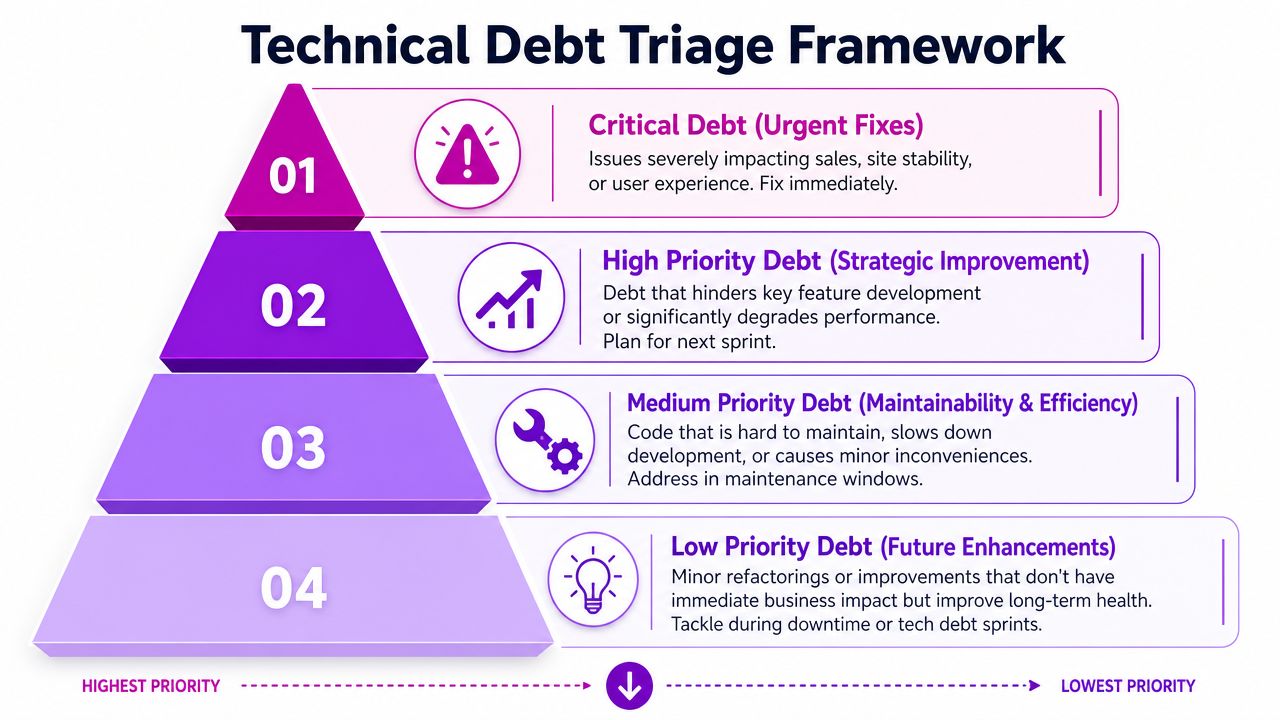 Technical Debt Triage Framework

01

Critical Debt (Urgent Fixes)
Issues severely impacting sales, site stability, or user experience. Fix immediately.

02

High Priority Debt (Strategic Improvement)
Debt that hinders key feature development or significantly degrades performance. Plan for next sprint.

03

Medium Priority Debt (Maintainability & Efficiency)
Code that is hard to maintain, slows down development, or causes minor inconveniences. Address in maintenance windows.

04

Low Priority Debt (Future Enhancements)
Minor refactorings or improvements that don't have immediate business impact but improve long-term health. Tackle during downtime or tech debt sprints.

HIGHEST PRIORITY

LOWEST PRIORITY